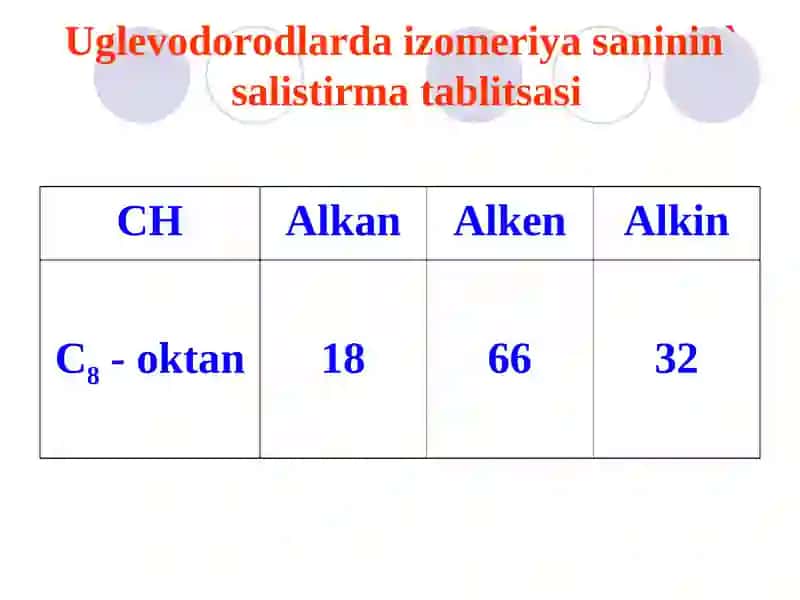 Uglevodorodlarda izomeriya saninin` salistirma tablitsasi

| CH | Alkan | Alken | Alkin |
|---|---|---|---|
| $C_8$ - oktan | 18 | 66 | 32 |